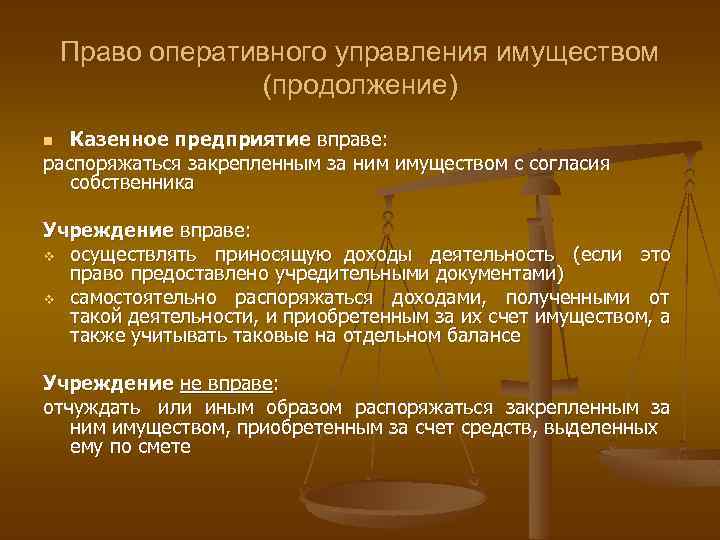 Право оперативного управления имуществом (продолжение)

Казенное предприятие вправе:
распоряжаться закрепленным за ним имуществом с согласия собственника

Учреждение вправе:
осуществлять приносящую доходы деятельность (если это право предоставлено учредительными документами)
самостоятельно распоряжаться доходами, полученными от такой деятельности, и приобретенным за их счет имуществом, а также учитывать таковые на отдельном балансе

Учреждение не вправе:
отчуждать или иным образом распоряжаться закрепленным за ним имуществом, приобретенным за счет средств, выделенных ему по смете